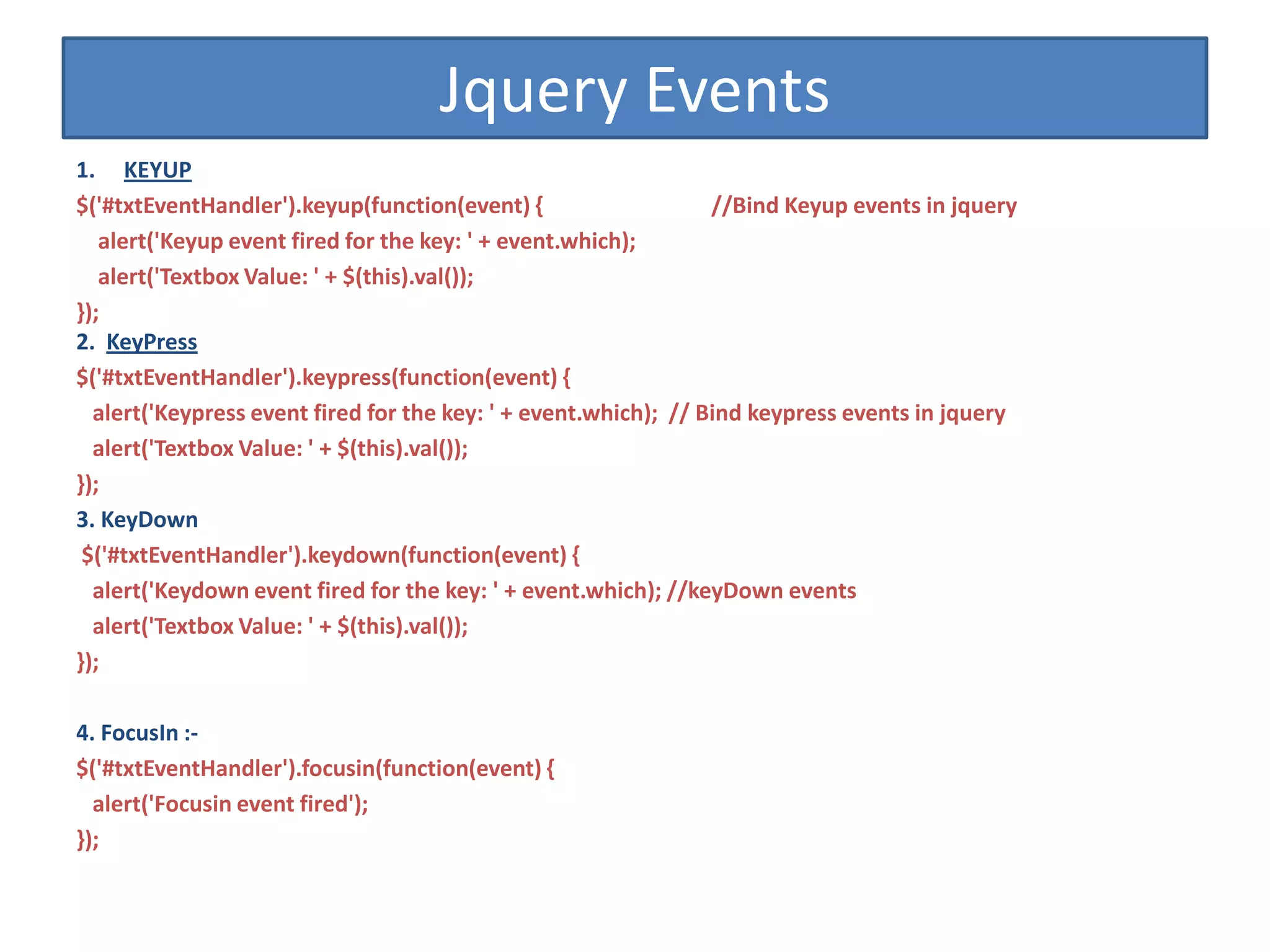 Jquery Events

1. KEYUP

$('#txtEventHandler').keyup(function(event) { //Bind Keyup events in jquery

alert('Keyup event fired for the key: ' + event.which);

alert('Textbox Value: ' + $(this).val());

});

2. KeyPress

$('#txtEventHandler').keypress(function(event) {

alert('Keypress event fired for the key: ' + event.which); // Bind keypress events in jquery

alert('Textbox Value: ' + $(this).val());

});

3. KeyDown

$('#txtEventHandler').keydown(function(event) {

alert('Keydown event fired for the key: ' + event.which); //keyDown events

alert('Textbox Value: ' + $(this).val());

});

4. FocusIn :-

$('#txtEventHandler').focusin(function(event) {

alert('Focusin event fired');

});